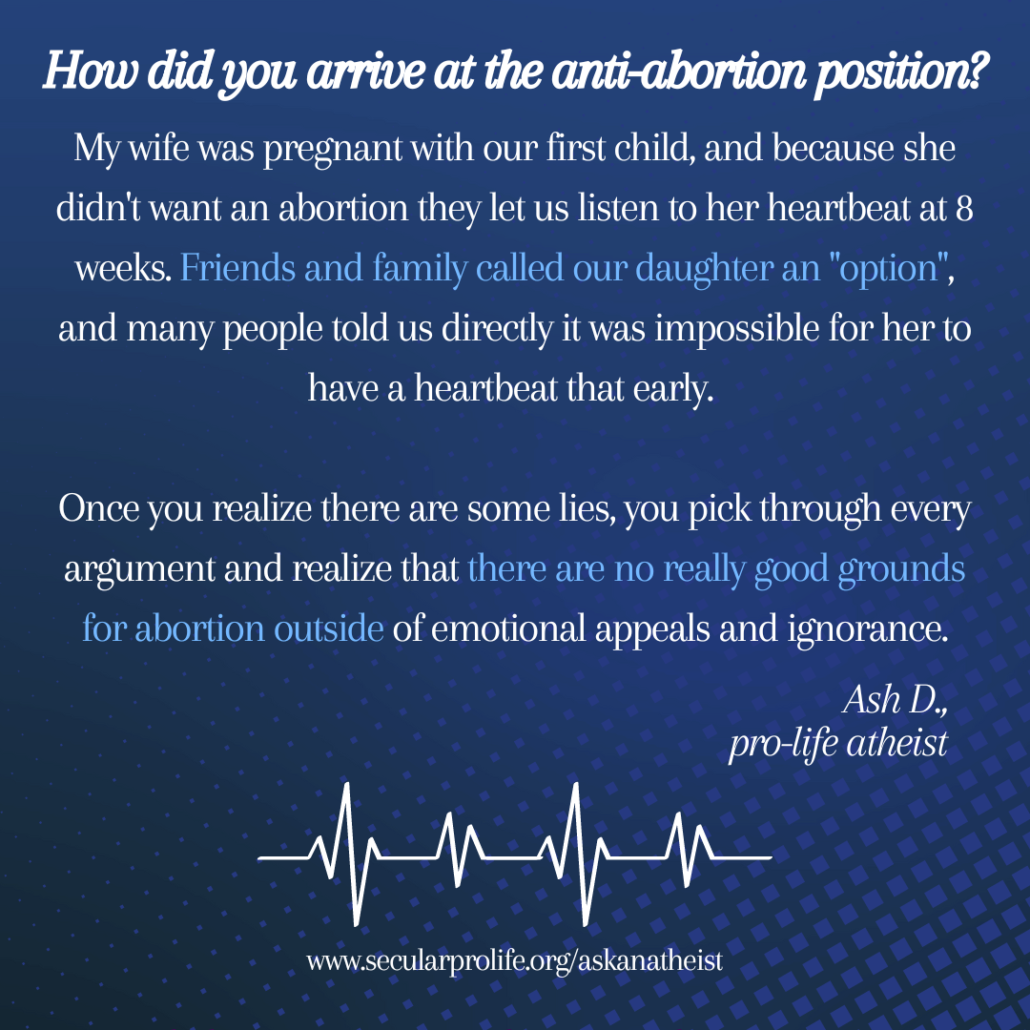 How did you arrive at the anti-abortion position?

My wife was pregnant with our first child, and because she didn't want an abortion they let us listen to her heartbeat at 8 weeks. Friends and family called our daughter an "option", and many people told us directly it was impossible for her to have a heartbeat that early.

Once you realize there are some lies, you pick through every argument and realize that there are no really good grounds for abortion outside of emotional appeals and ignorance.

Ash D.,
pro-life atheist

www.secularprolife.org/askanatheist